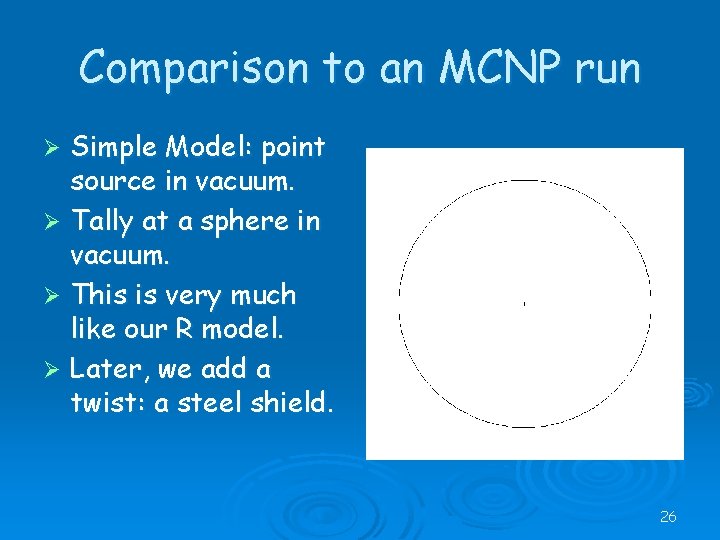 Comparison to an MCNP run

➢ Simple Model: point source in vacuum.
➢ Tally at a sphere in vacuum.
➢ This is very much like our R model.
➢ Later, we add a twist: a steel shield.

26